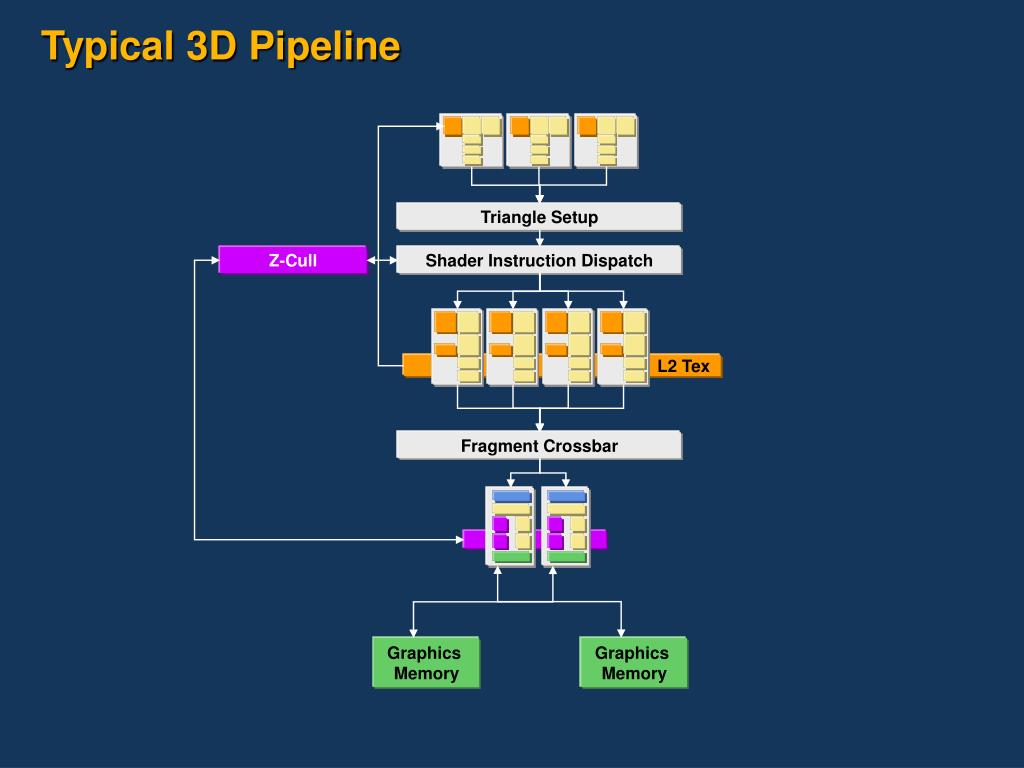 Typical 3D Pipeline

Triangle Setup

Z-Cull

Shader Instruction Dispatch

L2 Tex

Fragment Crossbar

Graphics Memory

Graphics Memory